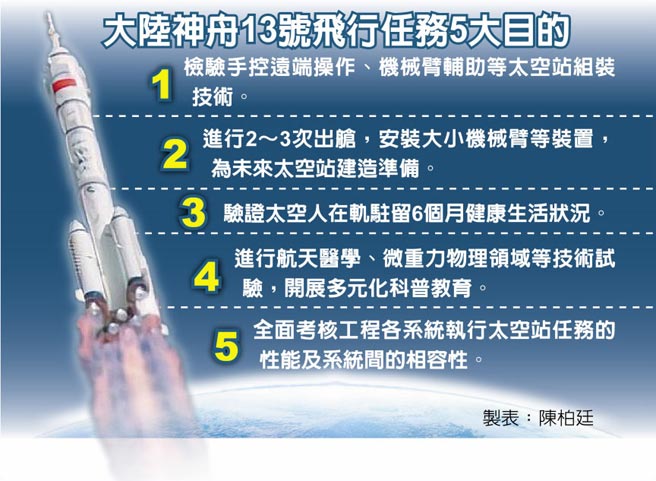 大陸神舟13號飛行任務5大目的

1 檢驗手控遠端操作、機械臂輔助等太空站組裝技術。

2 進行2～3次出艙，安裝大小機械臂等裝置，為未來太空站建造準備。

3 驗證太空人在軌駐留6個月健康生活狀況。

4 進行航天醫學、微重力物理領域等技術試驗，開展多元化科普教育。

5 全面考核工程各系統執行太空站任務的性能及系統間的相容性。

製表：陳柏廷